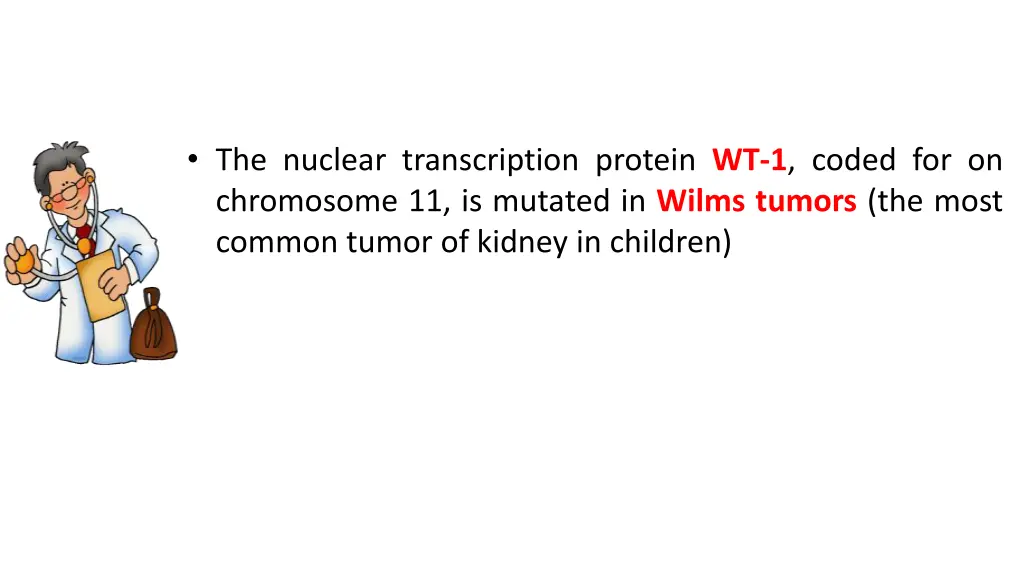 • The nuclear transcription protein WT-1, coded for on chromosome 11, is mutated in Wilms tumors (the most common tumor of kidney in children)